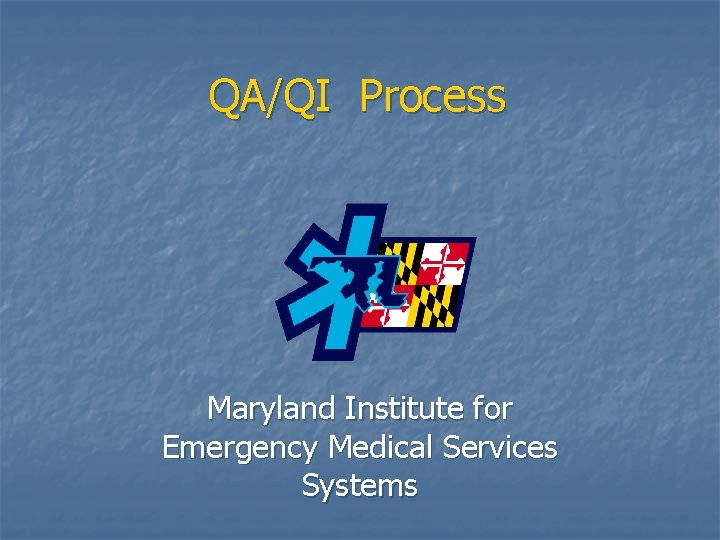 QA/QI Process

Maryland Institute for Emergency Medical Services Systems